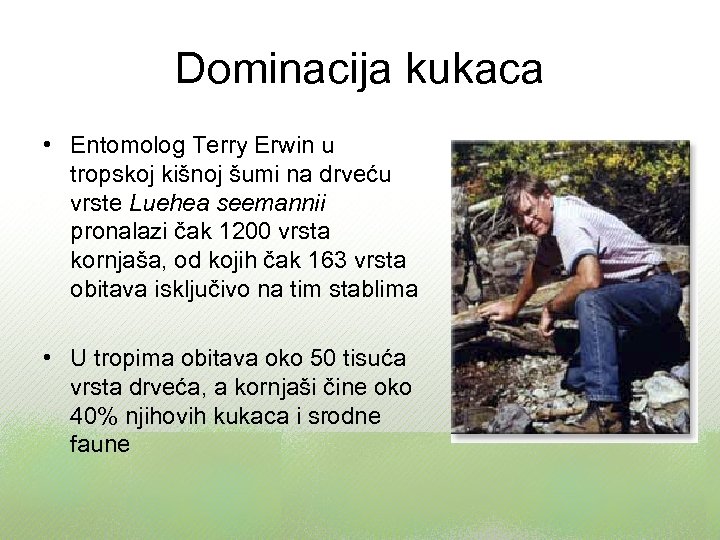 Dominacija kukaca

• Entomolog Terry Erwin u tropskoj kišnoj šumi na drveću vrste Luehea seemannii pronalazi čak 1200 vrsta kornjaša, od kojih čak 163 vrsta obitava isključivo na tim stablima

• U tropima obitava oko 50 tisuća vrsta drveća, a kornjaši čine oko 40% njihovih kukaca i srodne faune